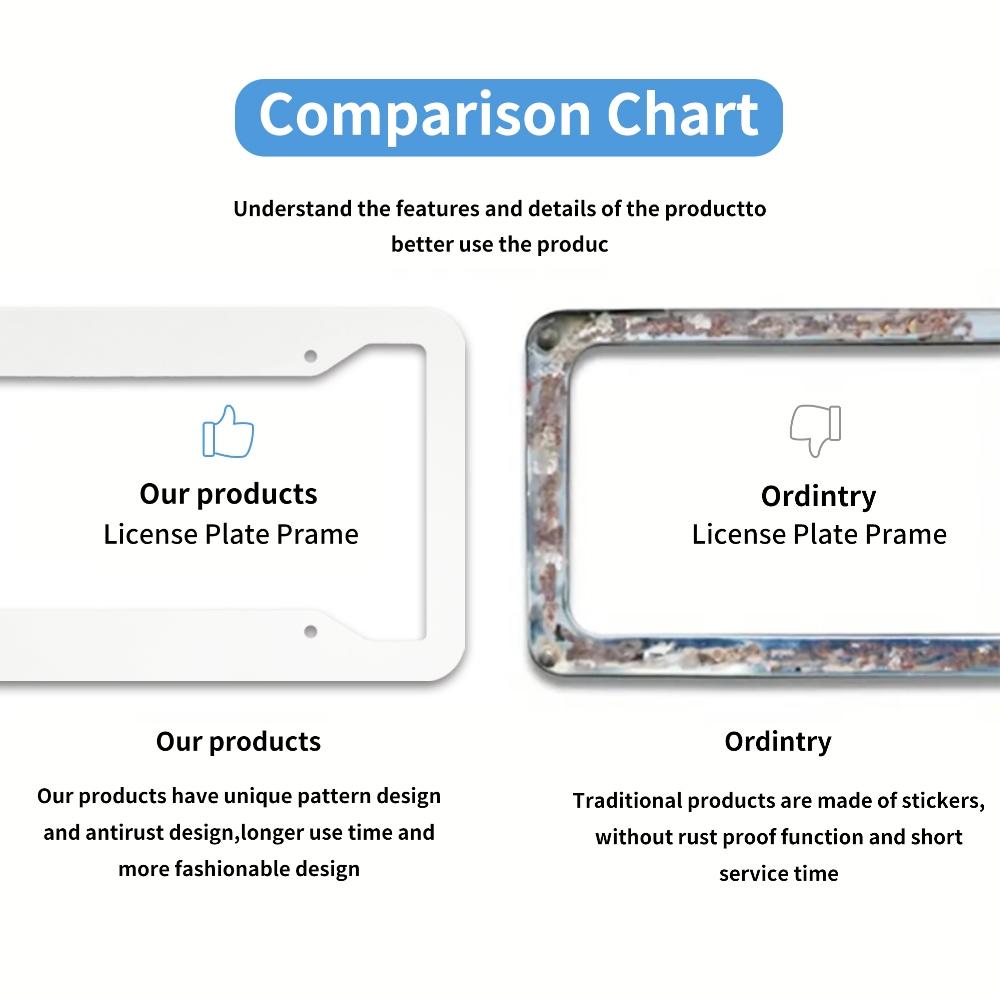 Comparison Chart

Understand the features and details of the productto better use the produc

Our products
License Plate Prame

Ordintry
License Plate Prame

Our products

Our products have unique pattern design and antirust design,longer use time and more fashionable design

Ordintry

Traditional products are made of stickers, without rust proof function and short service time